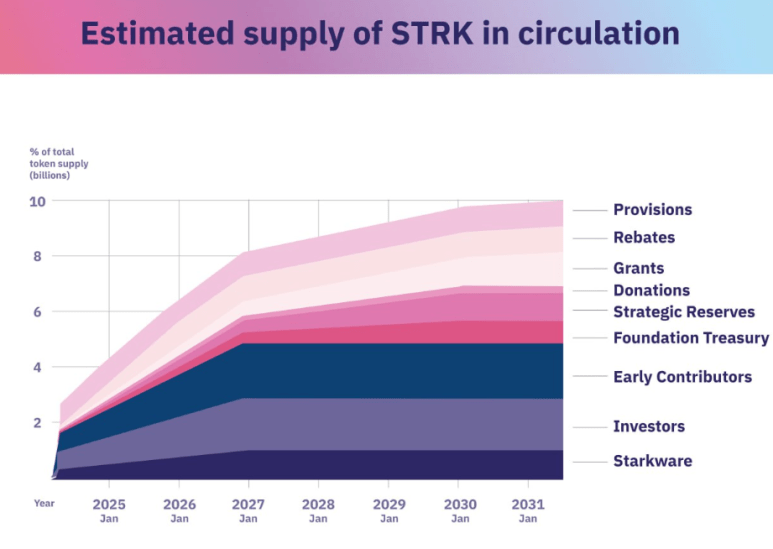 Estimated supply of STRK in circulation

% of total token supply (billions)

10
8
6
4
2

Provisions
Rebates
Grants
Donations
Strategic Reserves
Foundation Treasury
Early Contributors
Investors
Starkware

Year
2025 Jan
2026 Jan
2027 Jan
2028 Jan
2029 Jan
2030 Jan
2031 Jan